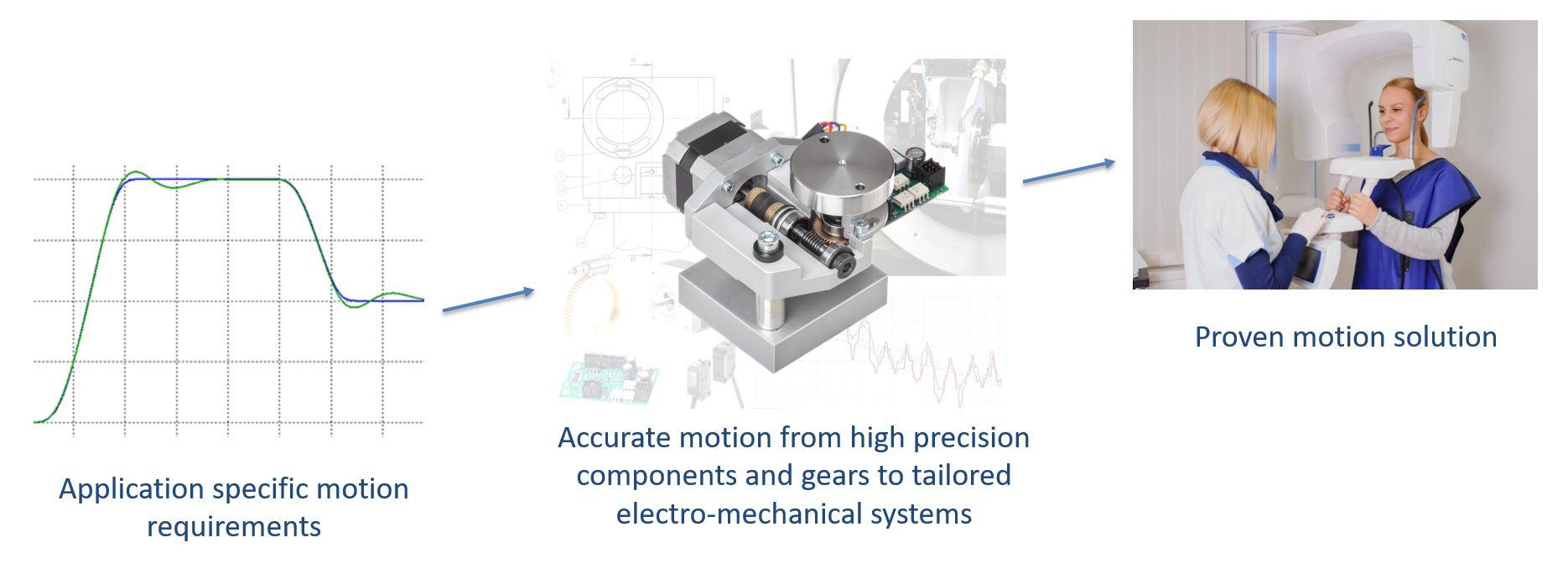 Application specific motion requirements

Accurate motion from high precision components and gears to tailored electro-mechanical systems

Proven motion solution